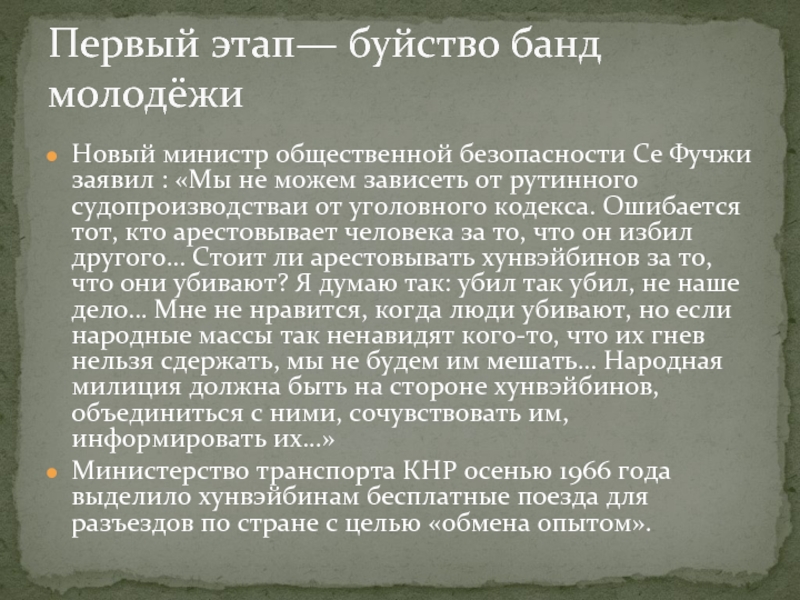 Первый этап— буйство банд молодёжи

Новый министр общественной безопасности Се Фучжи заявил : «Мы не можем зависеть от рутинного судопроизводстваи от уголовного кодекса. Ошибается тот, кто арестовывает человека за то, что он избил другого… Стоит ли арестовывать хунвэйбинов за то, что они убивают? Я думаю так: убил так убил, не наше дело… Мне не нравится, когда люди убивают, но если народные массы так ненавидят кого-то, что их гнев нельзя сдержать, мы не будем им мешать… Народная милиция должна быть на стороне хунвэйбинов, объединиться с ними, сочувствовать им, информировать их…»

Министерство транспорта КНР осенью 1966 года выделило хунвэйбинам бесплатные поезда для разъездов по стране с целью «обмена опытом».